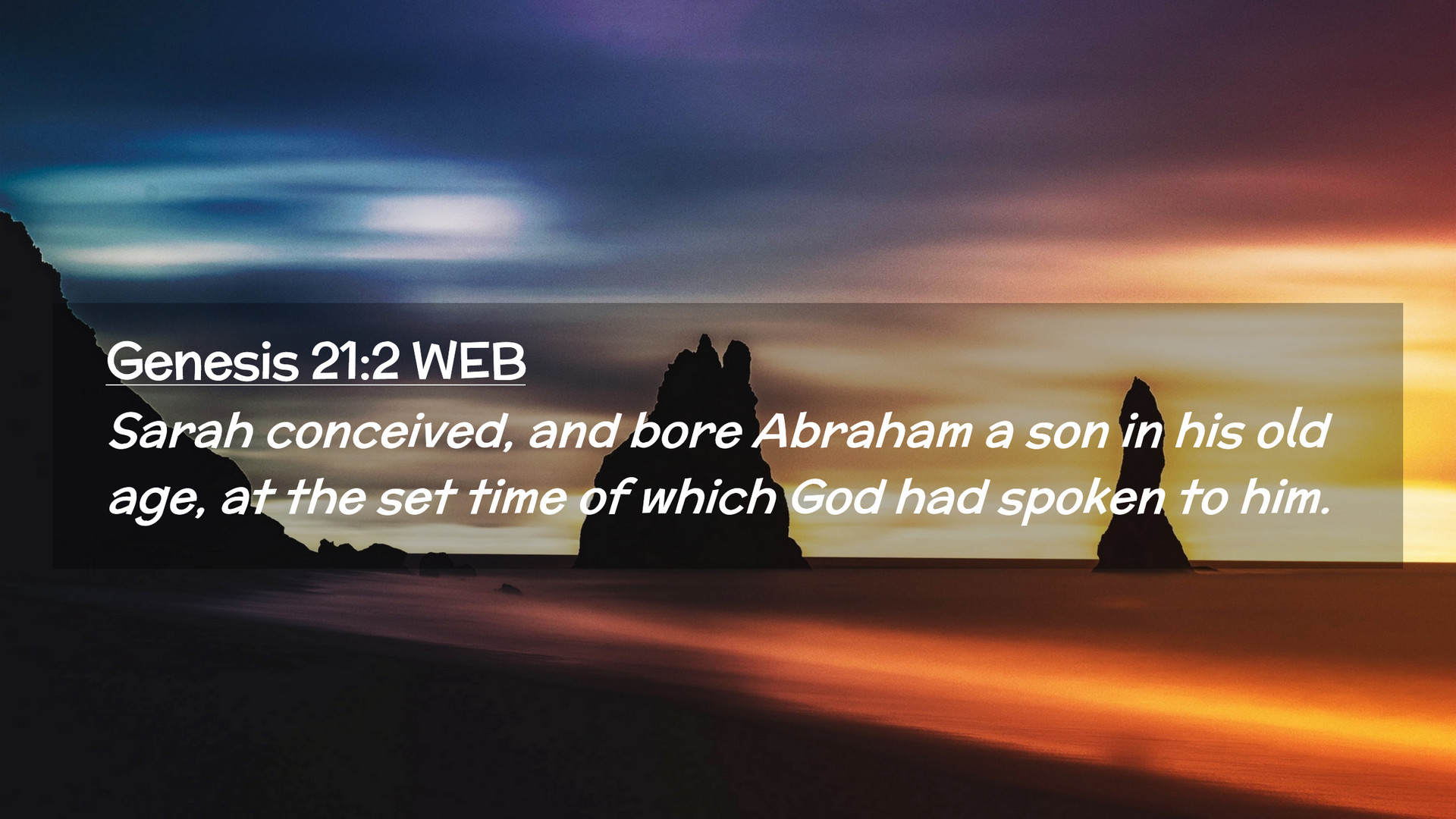 Genesis 21:2 WEB

Sarah conceived, and bore Abraham a son in his old age, at the set time of which God had spoken to him.